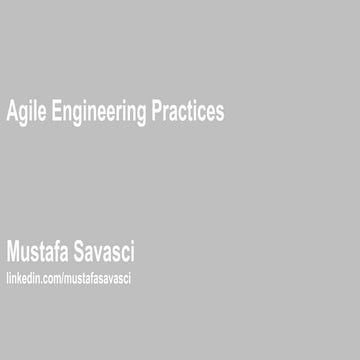 Agile Engineering Practices

Mustafa Savasci
linkedin.com/mustafasavasci